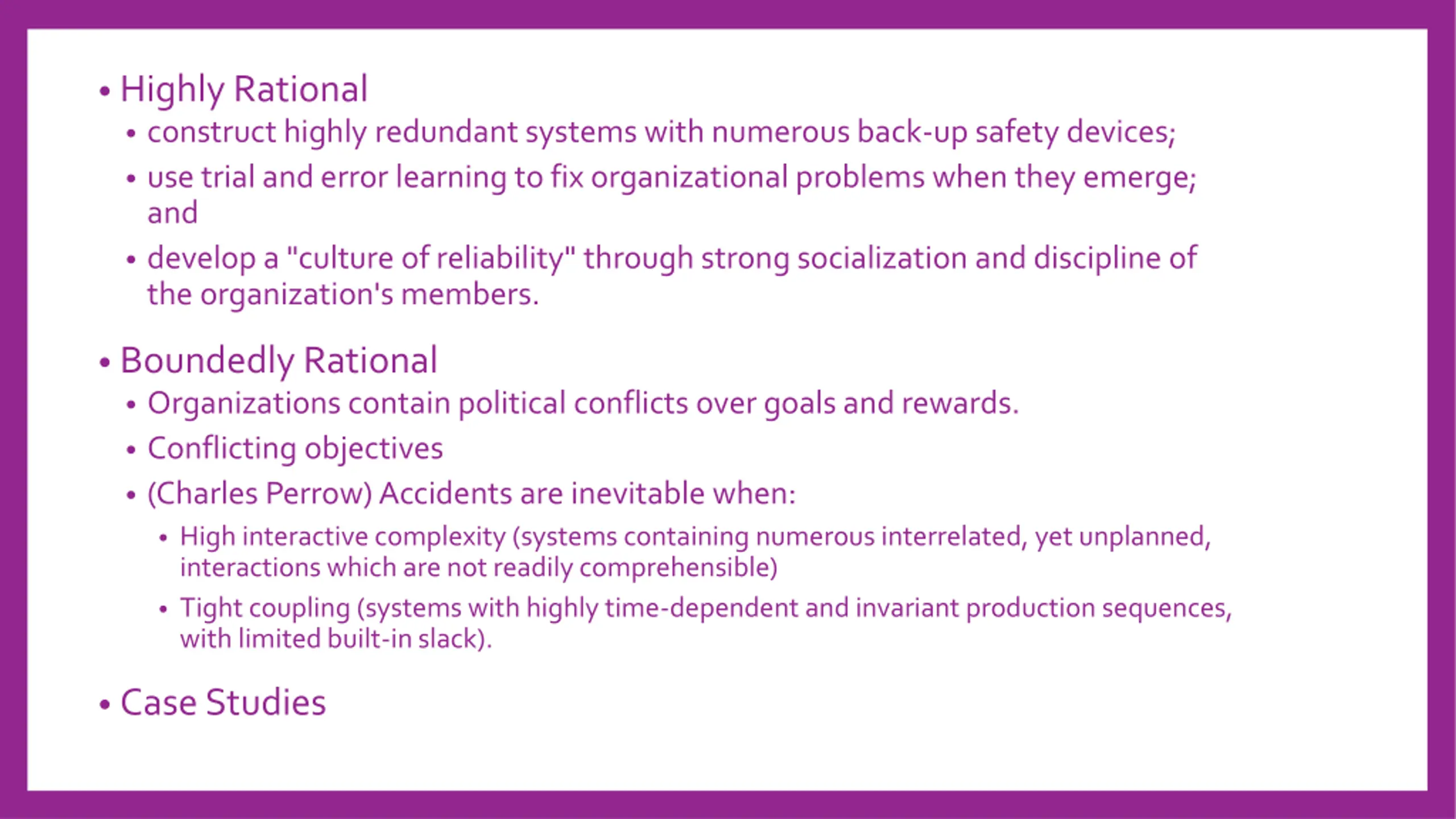 • Highly Rational
• construct highly redundant systems with numerous back-up safety devices;
• use trial and error learning to fix organizational problems when they emerge; and
• develop a "culture of reliability" through strong socialization and discipline of the organization's members.

• Boundedly Rational
• Organizations contain political conflicts over goals and rewards.
• Conflicting objectives
• (Charles Perrow) Accidents are inevitable when:
• High interactive complexity (systems containing numerous interrelated, yet unplanned, interactions which are not readily comprehensible)
• Tight coupling (systems with highly time-dependent and invariant production sequences, with limited built-in slack).

• Case Studies